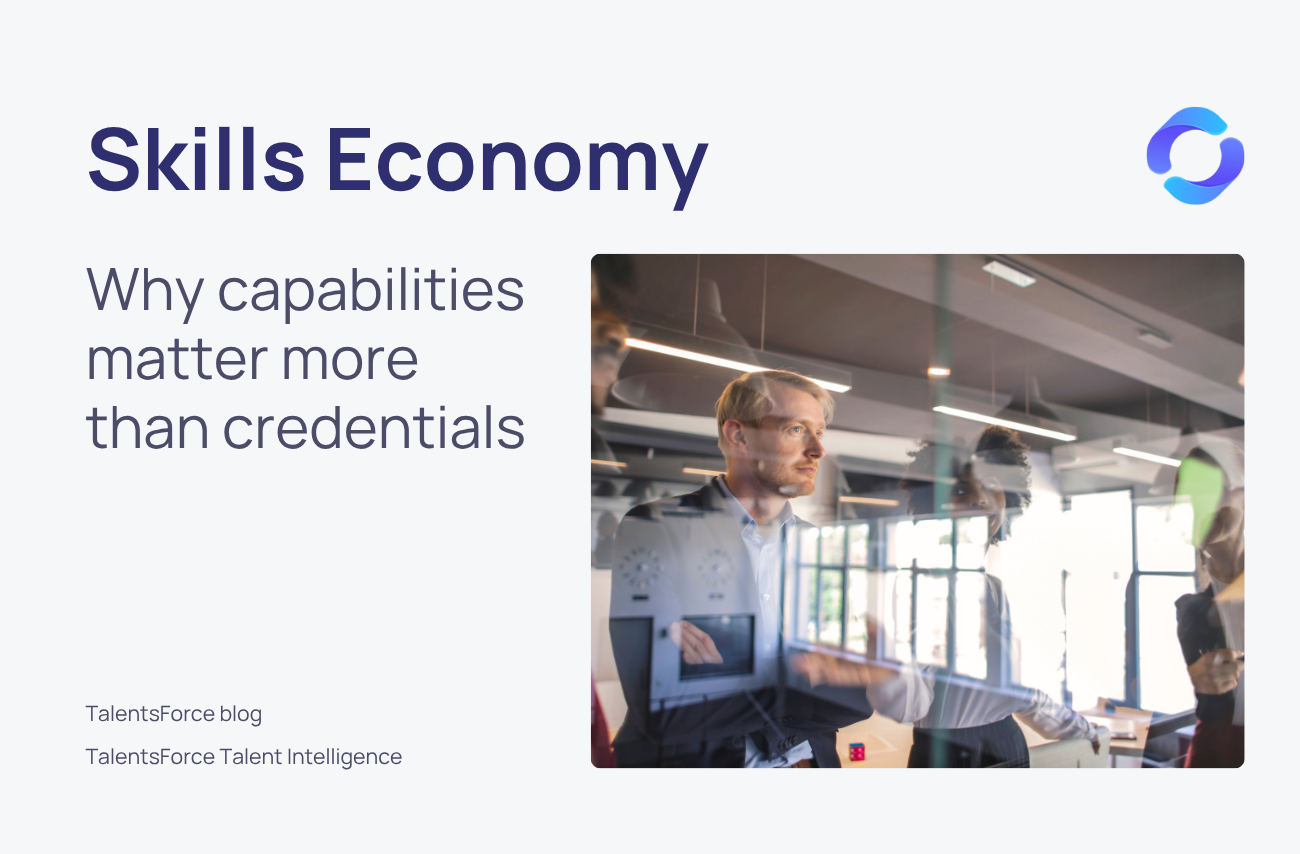 Skills Economy

Why capabilities matter more than credentials

TalentsForce blog

TalentsForce Talent Intelligence